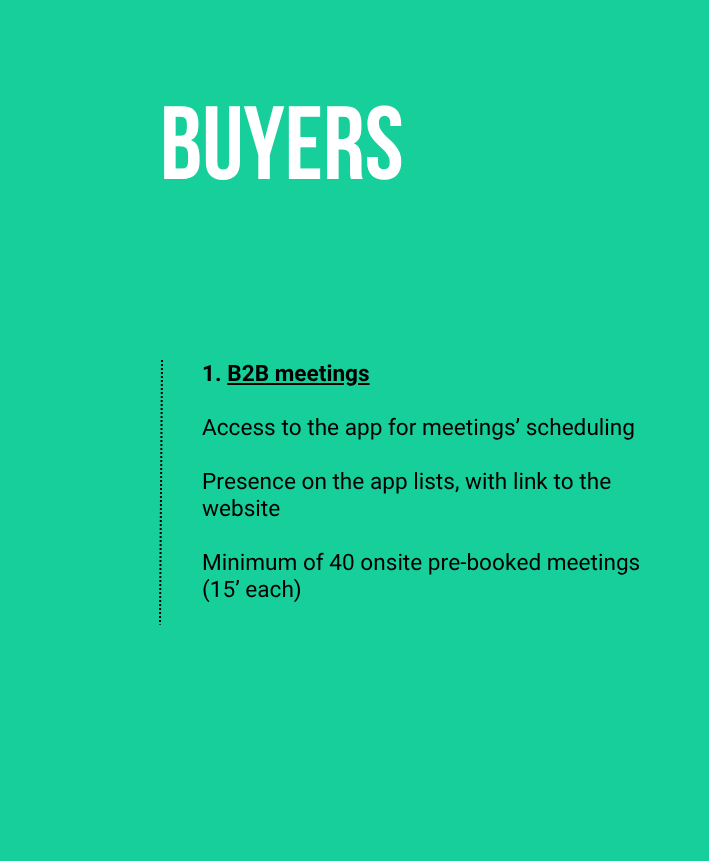 BUYERS

1. B2B meetings

Access to the app for meetings’ scheduling

Presence on the app lists, with link to the website

Minimum of 40 onsite pre-booked meetings (15’ each)